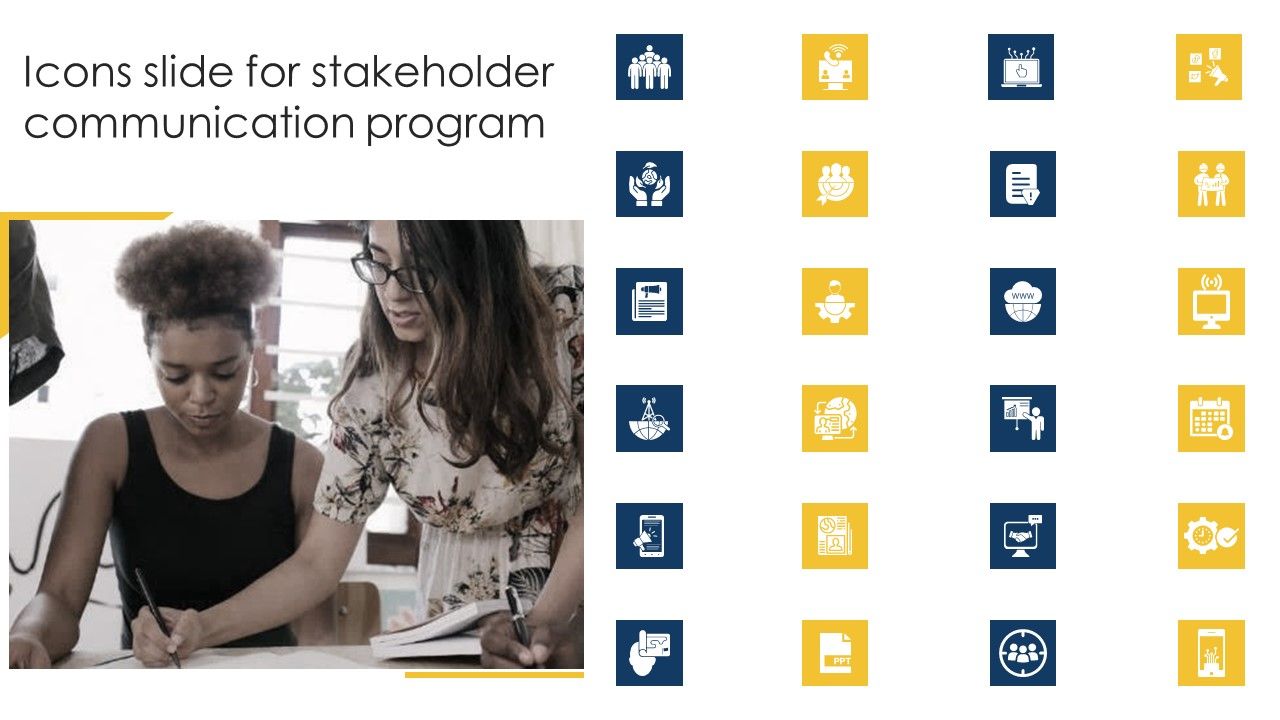 Icons slide for stakeholder communication program

www

PPT